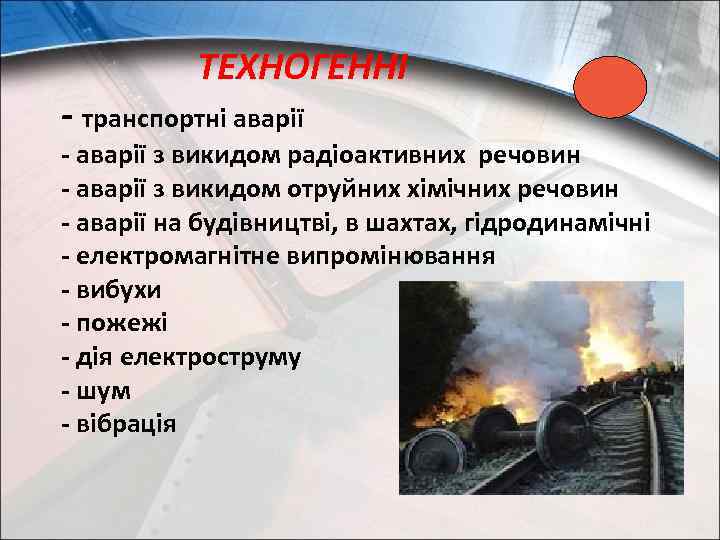 ТЕХНОГЕННІ

- транспортні аварії
- аварії з викидом радіоактивних речовин
- аварії з викидом отруйних хімічних речовин
- аварії на будівництві, в шахтах, гідродинамічні
- електромагнітне випромінювання
- вибухи
- пожежі
- дія електроструму
- шум
- вібрація